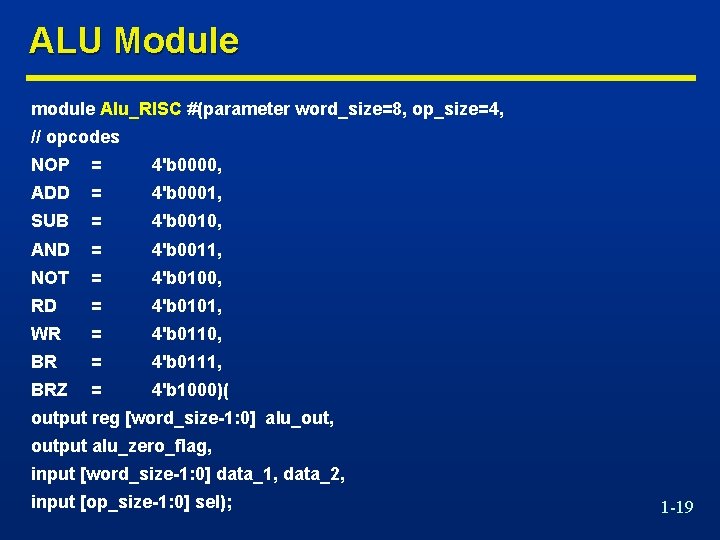 ALU Module

module Alu_RISC #(parameter word_size=8, op_size=4,
// opcodes
NOP = 4'b0000,
ADD = 4'b0001,
SUB = 4'b0010,
AND = 4'b0011,
NOT = 4'b0100,
RD = 4'b0101,
WR = 4'b0110,
BR = 4'b0111,
BRZ = 4'b1000)(
output reg [word_size-1:0] alu_out,
output alu_zero_flag,
input [word_size-1:0] data_1, data_2,
input [op_size-1:0] sel);

1-19